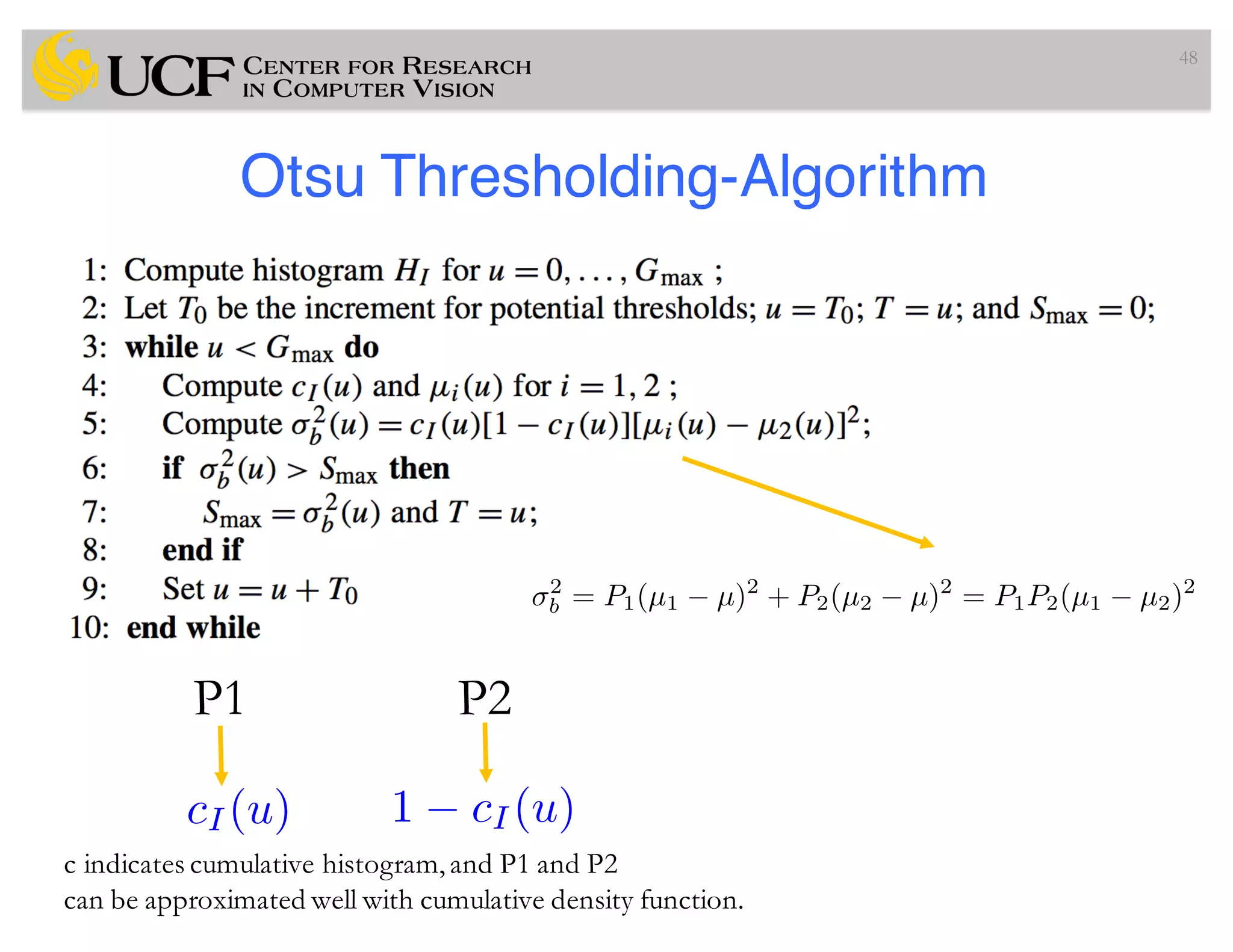 UCF CENTER FOR RESEARCH IN COMPUTER VISION

48

Otsu Thresholding-Algorithm

1: Compute histogram $H_I$ for $u = 0, \ldots, G_{\max}$ ;
2: Let $T_0$ be the increment for potential thresholds; $u = T_0$; $T = u$; and $S_{\max} = 0$;
3: **while** $u < G_{\max}$ **do**
4: Compute $c_I(u)$ and $\mu_i(u)$ for $i = 1, 2$ ;
5: Compute $\sigma_b^2(u) = c_I(u)[1 - c_I(u)][\mu_i(u) - \mu_2(u)]^2$;
6: **if** $\sigma_b^2(u) > S_{\max}$ **then**
7: $S_{\max} = \sigma_b^2(u)$ and $T = u$;
8: **end if**
9: Set $u = u + T_0$
10: **end while**

$\sigma_b^2 = P_1(\mu_1 - \mu)^2 + P_2(\mu_2 - \mu)^2 = P_1 P_2(\mu_1 - \mu_2)^2$

P1

P2

$c_I(u)$

$1 - c_I(u)$

c indicates cumulative histogram, and P1 and P2
can be approximated well with cumulative density function.